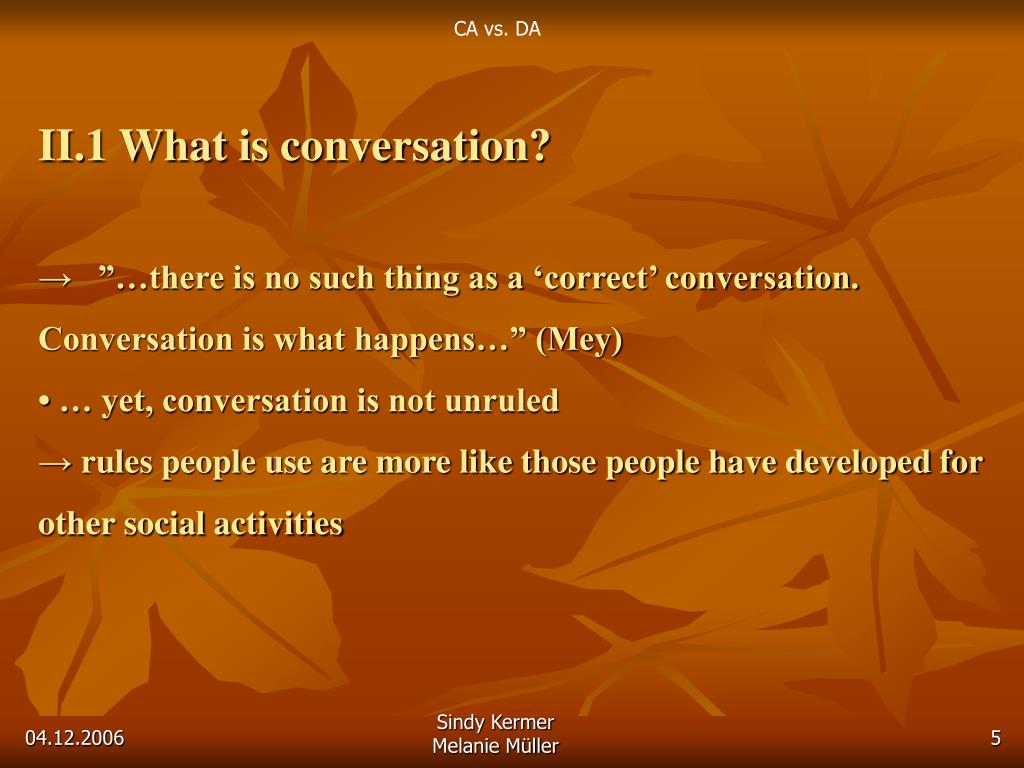 CA vs. DA

II.1 What is conversation?

→ ”…there is no such thing as a ‘correct’ conversation. Conversation is what happens…” (Mey)

• … yet, conversation is not unruled

→ rules people use are more like those people have developed for other social activities

04.12.2006

Sindy Kermer
Melanie Müller

5